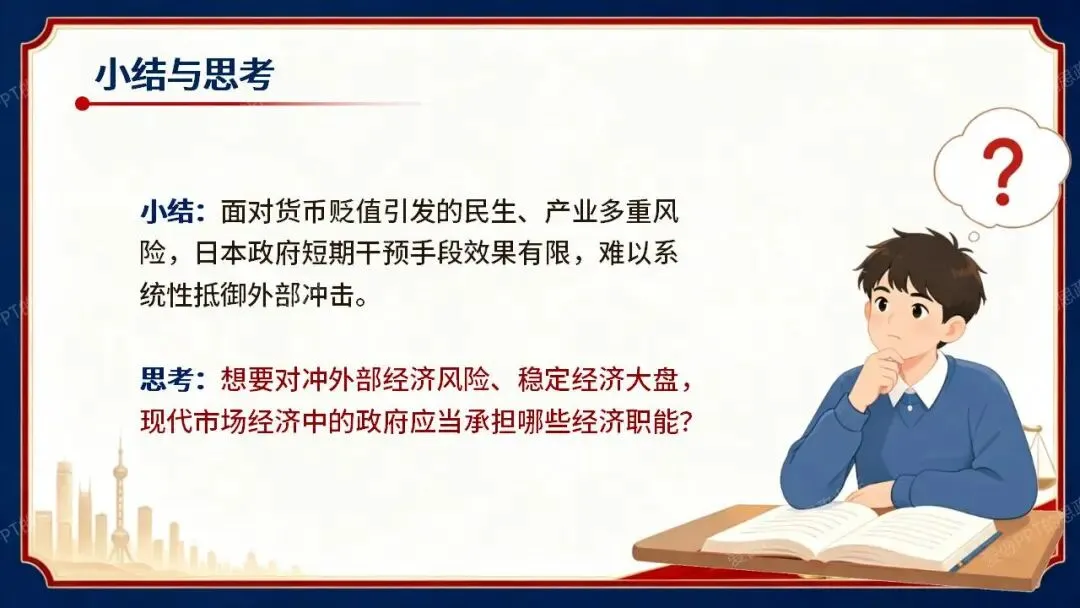 小结与思考

小结：面对货币贬值引发的民生、产业多重风险，日本政府短期干预手段效果有限，难以系统性抵御外部冲击。

思考：想要对冲外部经济风险、稳定经济大盘，现代市场经济中的政府应当承担哪些经济职能？

?